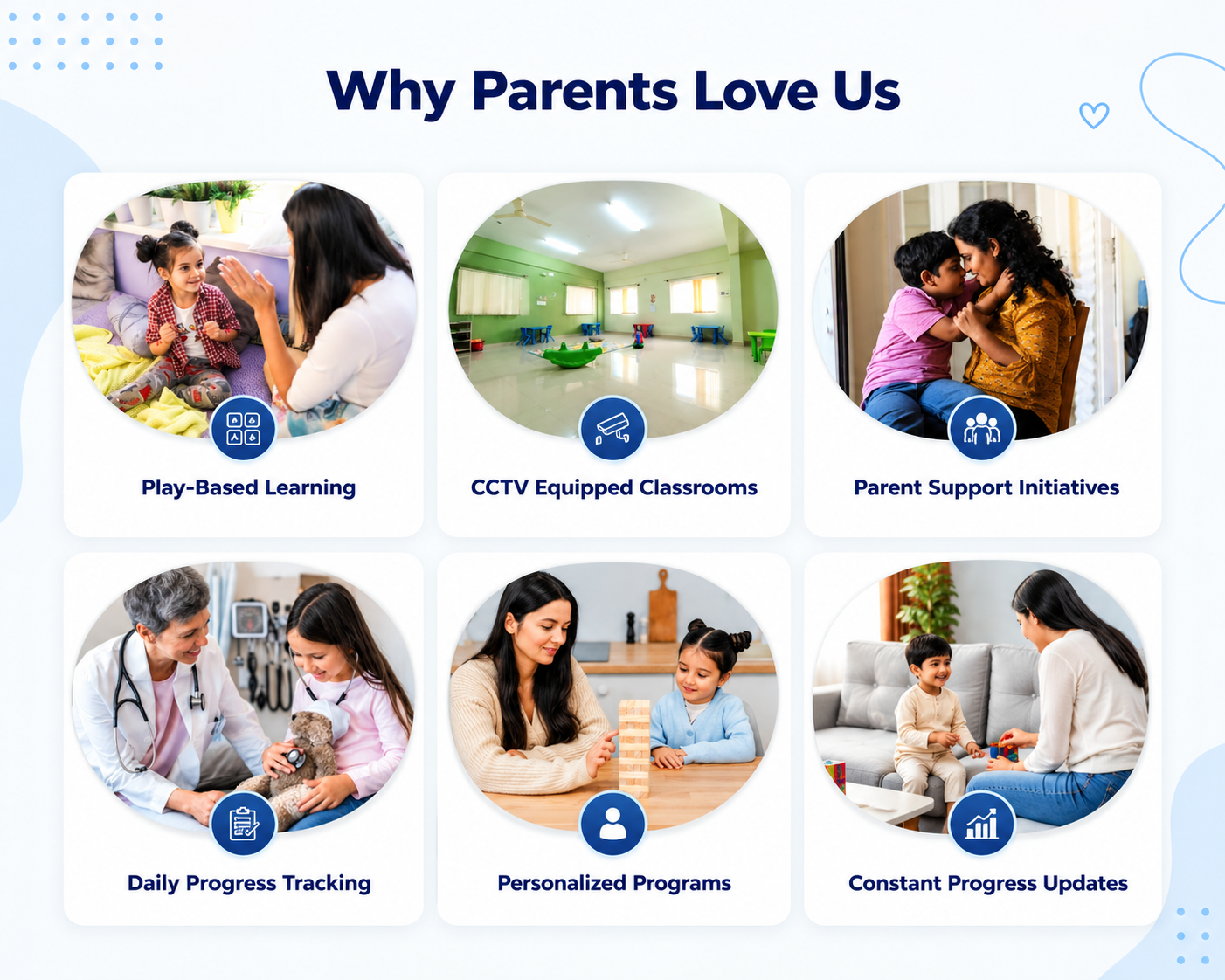 Why Parents Love Us

Play-Based Learning

CCTV Equipped Classrooms

Parent Support Initiatives

Daily Progress Tracking

Personalized Programs

Constant Progress Updates